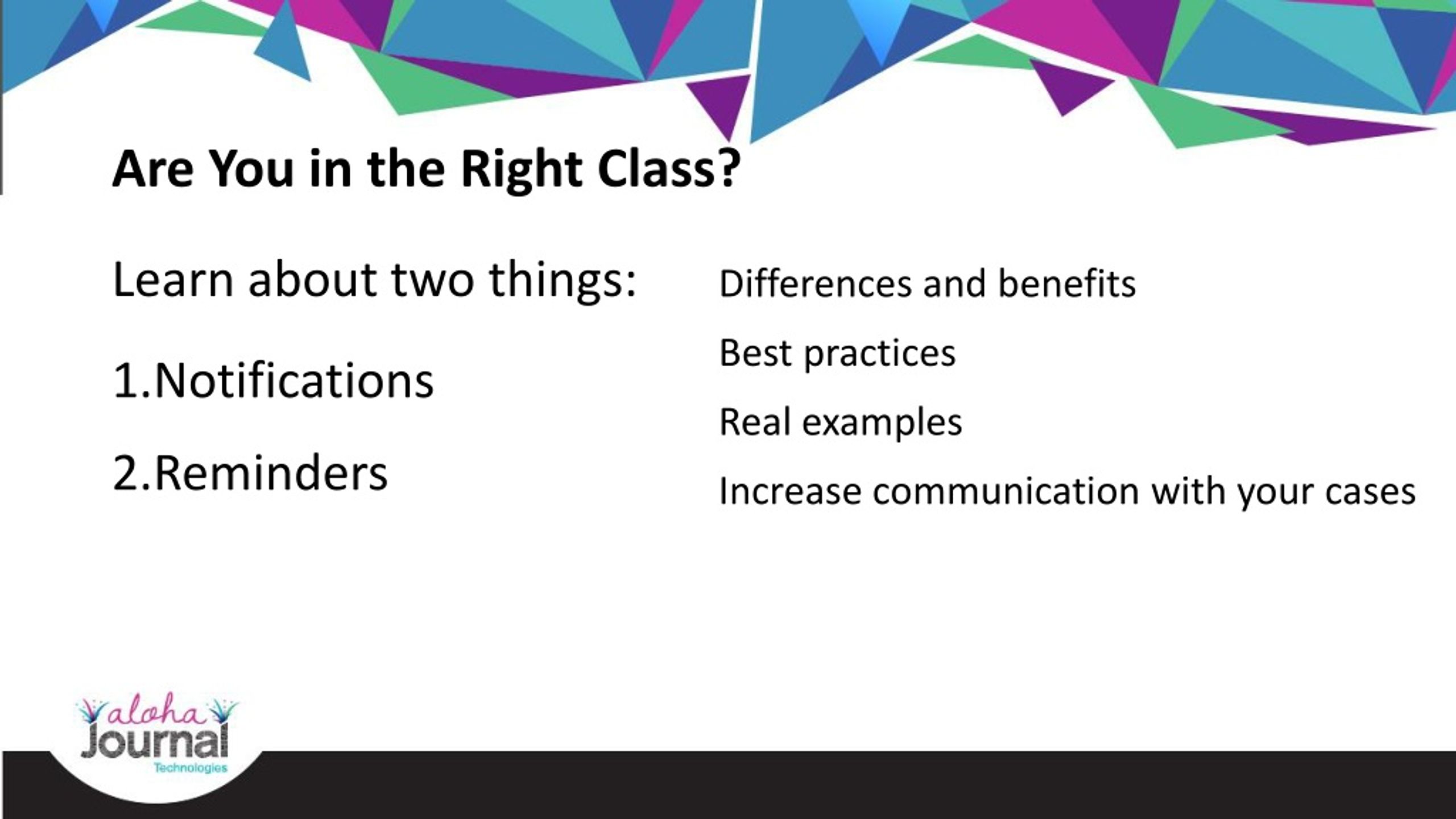 Are You in the Right Class?

Learn about two things:

1.Notifications

2.Reminders

Differences and benefits

Best practices

Real examples

Increase communication with your cases

aloha
Journal
Technologies